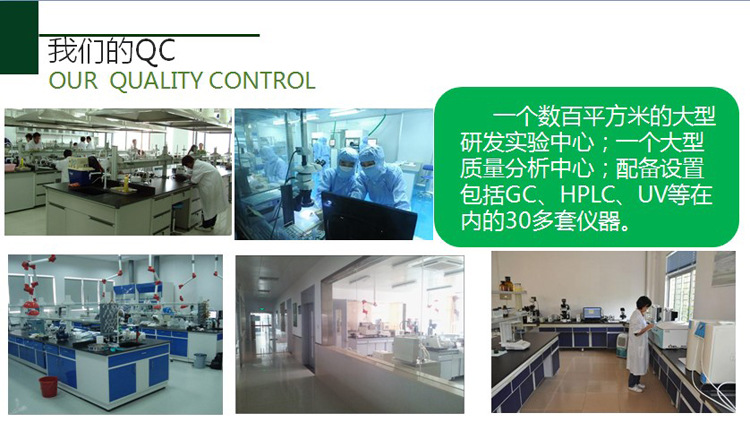 我们的QC
OUR QUALITY CONTROL

一个数百平方米的大型研发实验中心；一个大型质量分析中心；配备设置包括GC、HPLC、UV等在内的30多套仪器。